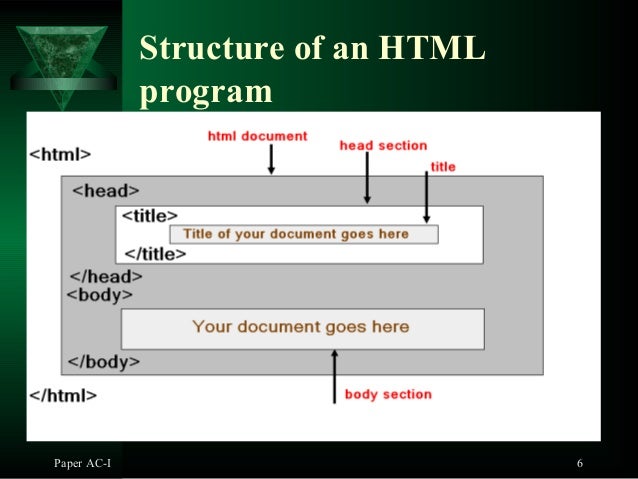 Structure of an HTML program

html document

head section

title

<html>

<head>

<title>

Title of your document goes here

</title>

</head>

<body>

Your document goes here

</body>

</html>

body section

Paper AC-I

6